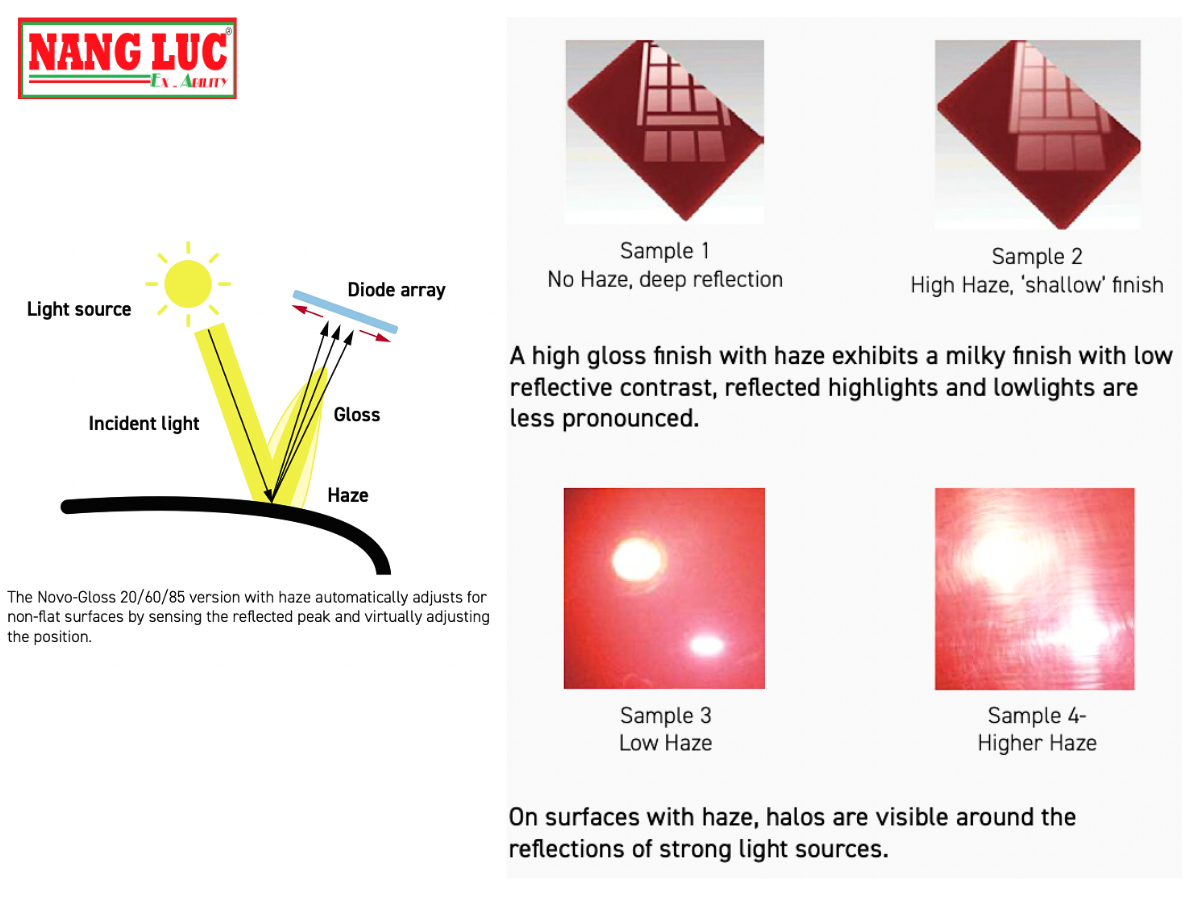 NANG LUC®
Ex . Ability

Light source
Diode array
Incident light
Gloss
Haze

The Novo-Gloss 20/60/85 version with haze automatically adjusts for non-flat surfaces by sensing the reflected peak and virtually adjusting the position.

Sample 1
No Haze, deep reflection

Sample 2
High Haze, 'shallow' finish

A high gloss finish with haze exhibits a milky finish with low reflective contrast, reflected highlights and lowlights are less pronounced.

Sample 3
Low Haze

Sample 4-
Higher Haze

On surfaces with haze, halos are visible around the reflections of strong light sources.